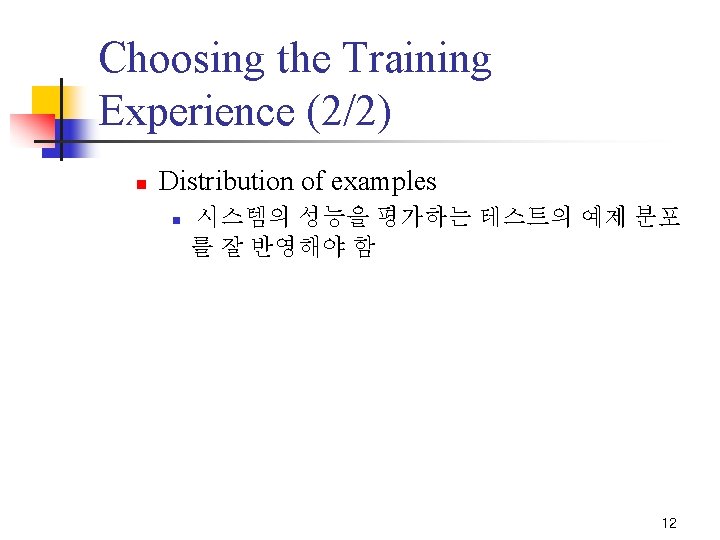 Choosing the Training Experience (2/2)

Distribution of examples

시스템의 성능을 평가하는 테스트의 예제 분포를 잘 반영해야 함

12